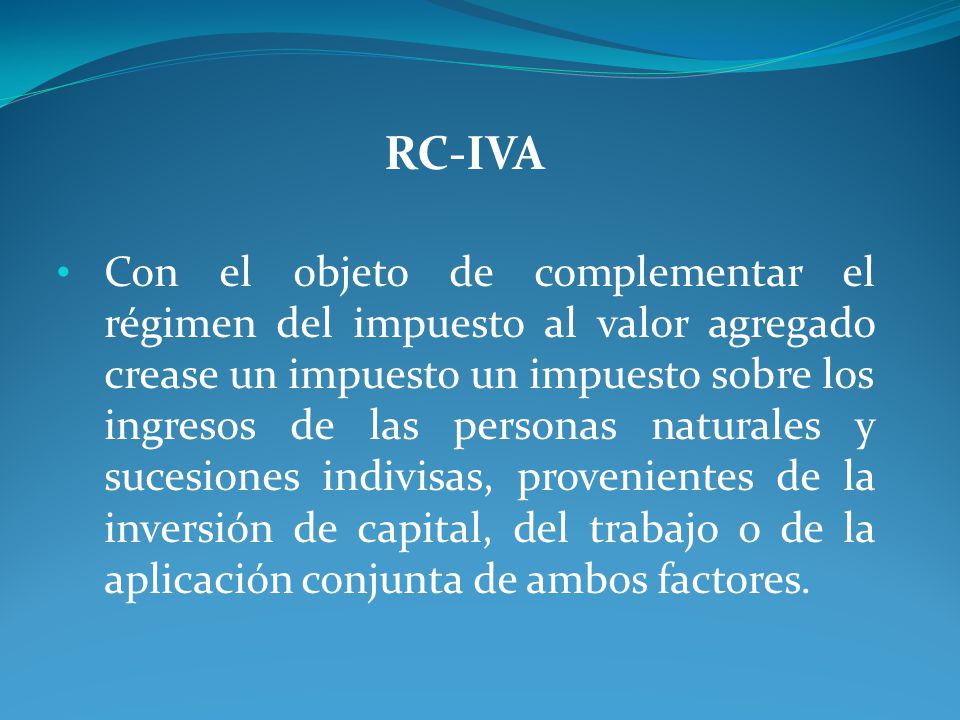 RC-IVA

• Con el objeto de complementar el régimen del impuesto al valor agregado crease un impuesto un impuesto sobre los ingresos de las personas naturales y sucesiones indivisas, provenientes de la inversión de capital, del trabajo o de la aplicación conjunta de ambos factores.